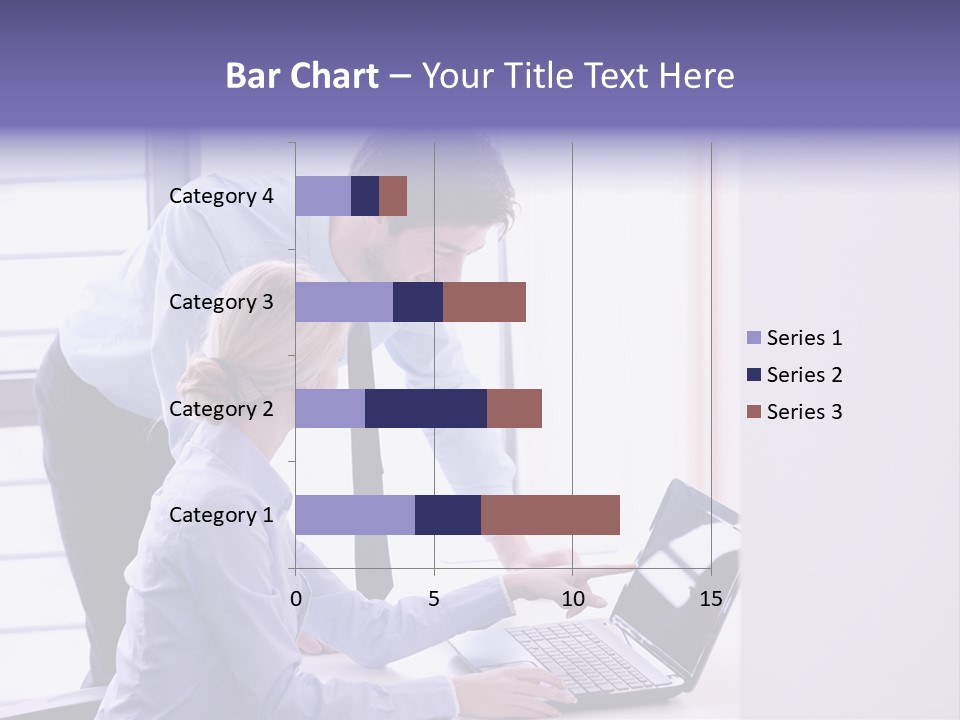 Bar Chart – Your Title Text Here

Category 4
Category 3
Category 2
Category 1

0
5
10
15

Series 1
Series 2
Series 3